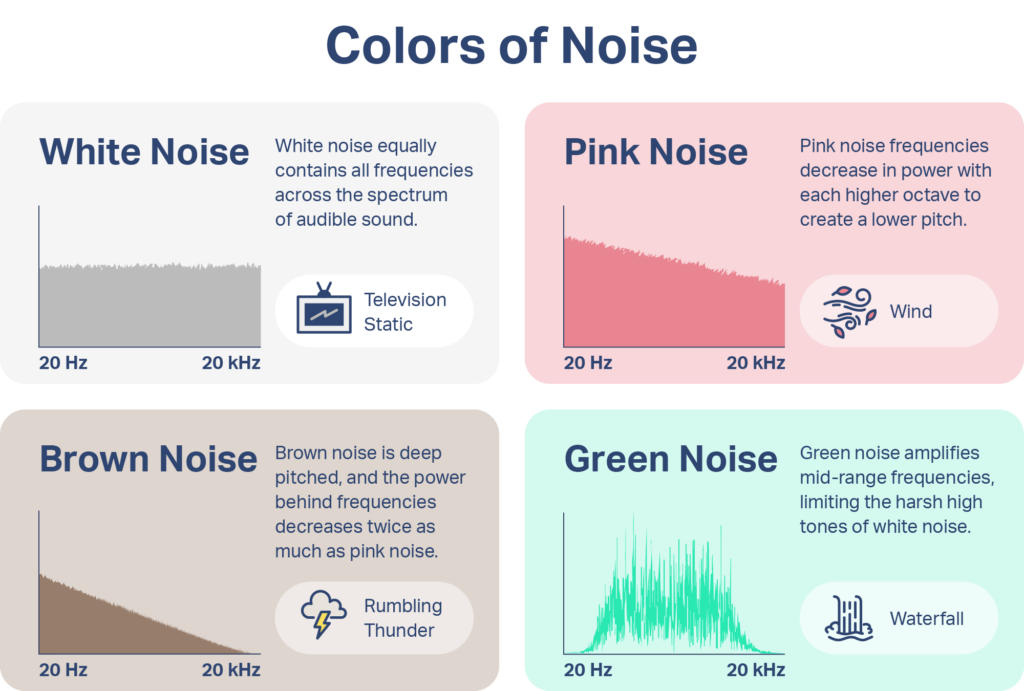 Colors of Noise

White Noise

White noise equally contains all frequencies across the spectrum of audible sound.

Television Static

20 Hz 20 kHz

Pink Noise

Pink noise frequencies decrease in power with each higher octave to create a lower pitch.

Wind

20 Hz 20 kHz

Brown Noise

Brown noise is deep pitched, and the power behind frequencies decreases twice as much as pink noise.

Rumbling Thunder

20 Hz 20 kHz

Green Noise

Green noise amplifies mid-range frequencies, limiting the harsh high tones of white noise.

Waterfall

20 Hz 20 kHz